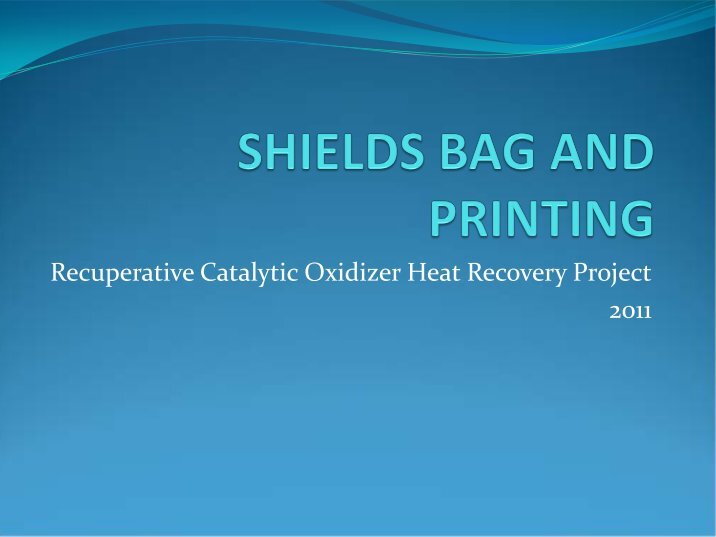 SHIELDS BAG AND PRINTING

Recuperative Catalytic Oxidizer Heat Recovery Project

2011